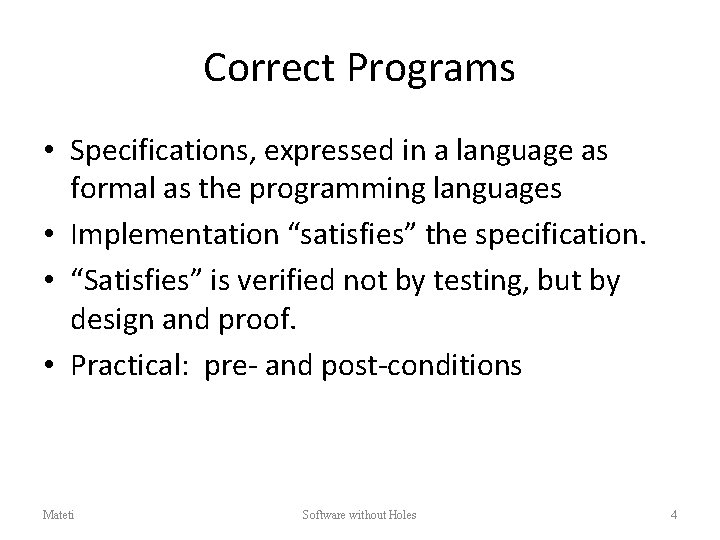 Correct Programs

• Specifications, expressed in a language as formal as the programming languages
• Implementation “satisfies” the specification.
• “Satisfies” is verified not by testing, but by design and proof.
• Practical: pre- and post-conditions

Mateti
Software without Holes
4